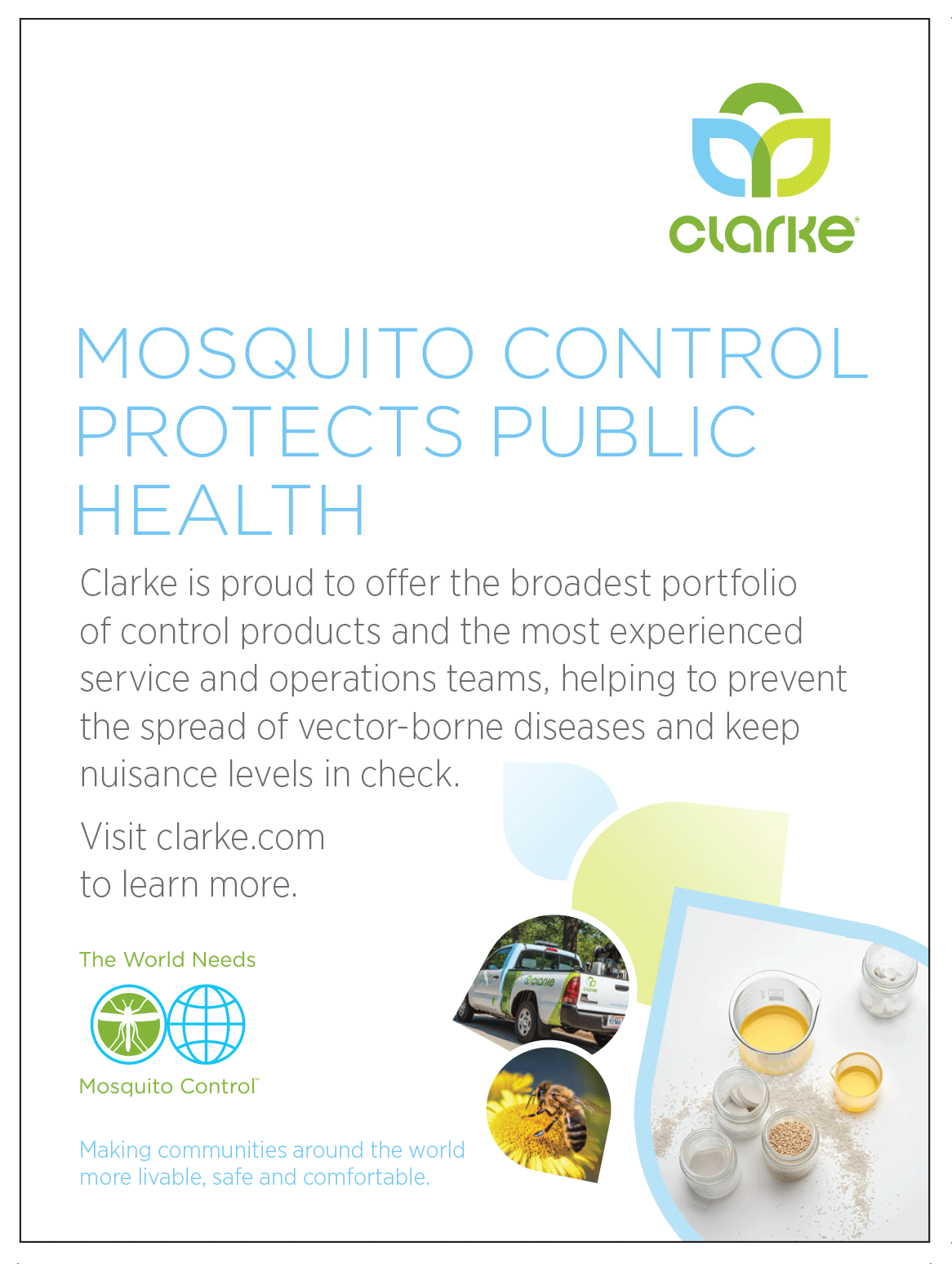 clarke®

MOSQUITO CONTROL PROTECTS PUBLIC HEALTH

Clarke is proud to offer the broadest portfolio of control products and the most experienced service and operations teams, helping to prevent the spread of vector-borne diseases and keep nuisance levels in check.

Visit clarke.com to learn more.

The World Needs

Mosquito Control™

Making communities around the world more livable, safe and comfortable.

clarke